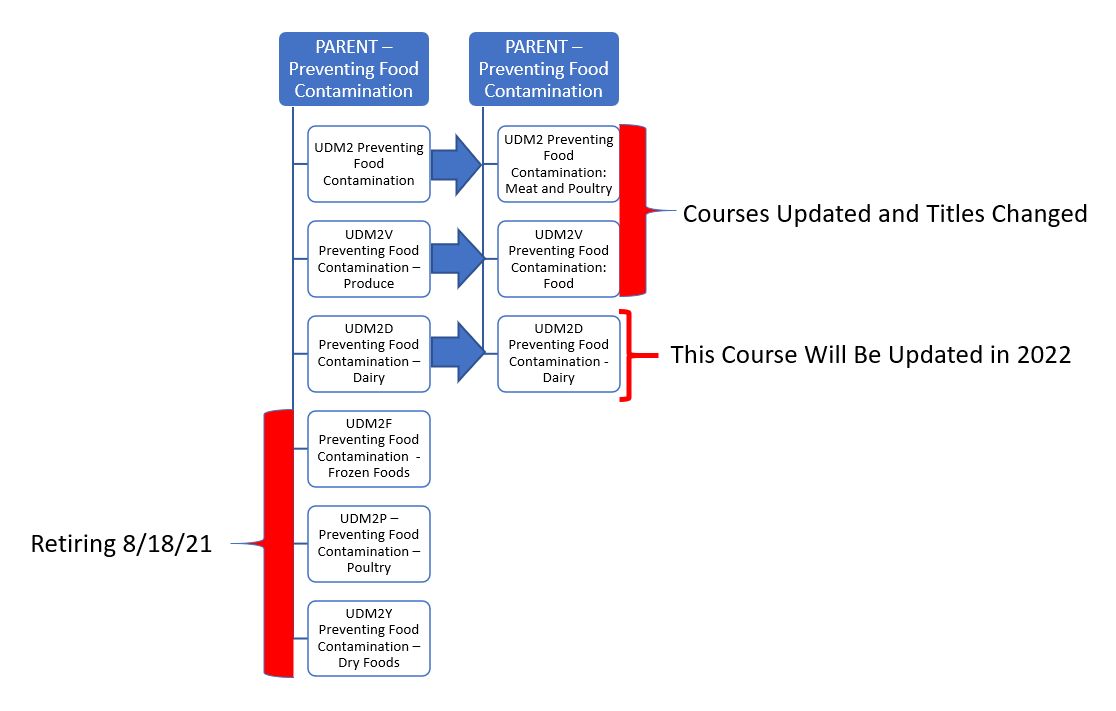 PARENT – Preventing Food Contamination

UDM2 Preventing Food Contamination

UDM2V Preventing Food Contamination – Produce

UDM2D Preventing Food Contamination – Dairy

UDM2F Preventing Food Contamination - Frozen Foods

UDM2P – Preventing Food Contamination – Poultry

UDM2Y Preventing Food Contamination – Dry Foods

PARENT – Preventing Food Contamination

UDM2 Preventing Food Contamination: Meat and Poultry

UDM2V Preventing Food Contamination: Food

UDM2D Preventing Food Contamination - Dairy

Courses Updated and Titles Changed

This Course Will Be Updated in 2022

Retiring 8/18/21